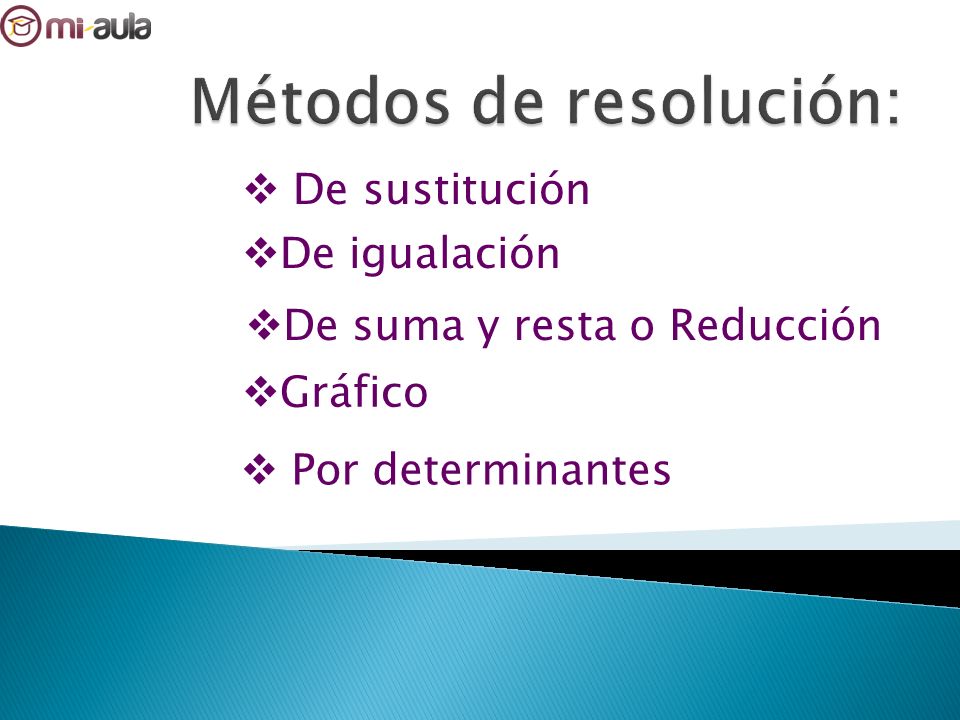 mi-aula

Métodos de resolución:

❖ De sustitución
❖De igualación
❖De suma y resta o Reducción
❖Gráfico
❖ Por determinantes